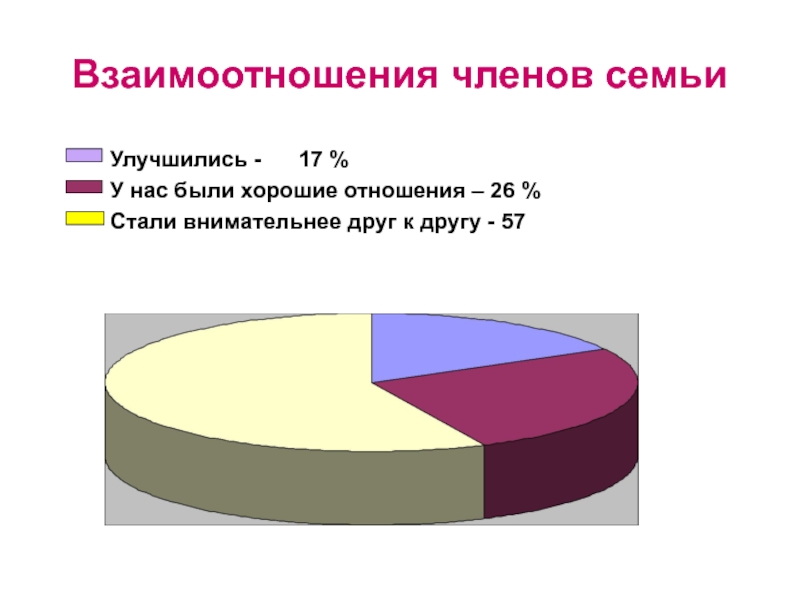 Взаимоотношения членов семьи

Улучшились - 17 %
У нас были хорошие отношения – 26 %
Стали внимательнее друг к другу - 57